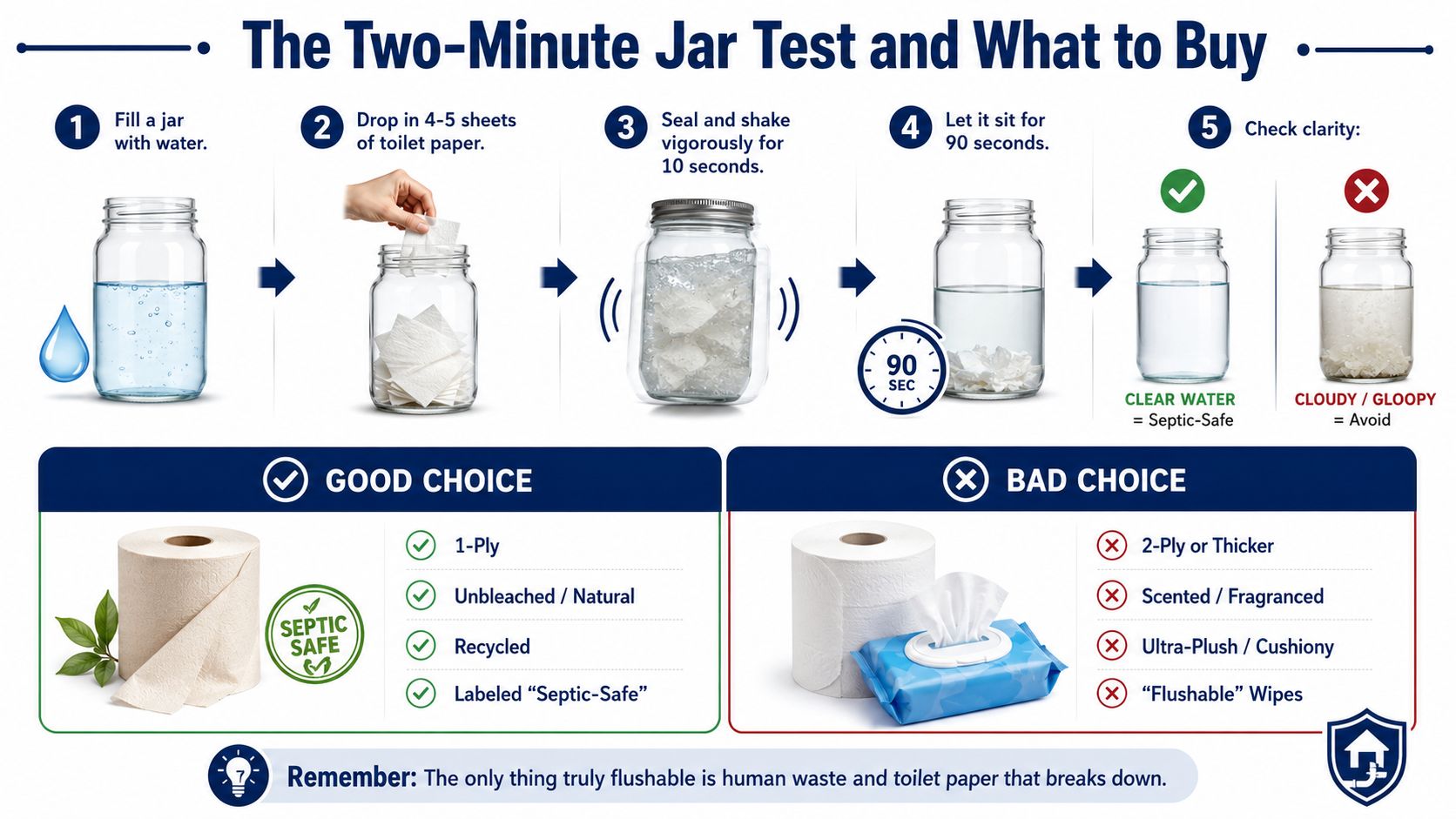 The Two-Minute Jar Test and What to Buy

1 Fill a jar with water.

2 Drop in 4-5 sheets of toilet paper.

3 Seal and shake vigorously for 10 seconds.

4 Let it sit for 90 seconds.

90 SEC

5 Check clarity:

CLEAR WATER = Septic-Safe

CLOUDY / GLOOPY = Avoid

GOOD CHOICE

SEPTIC SAFE

1-Ply

Unbleached / Natural

Recycled

Labeled “Septic-Safe”

BAD CHOICE

2-Ply or Thicker

Scented / Fragranced

Ultra-Plush / Cushiony

“Flushable” Wipes

Remember: The only thing truly flushable is human waste and toilet paper that breaks down.